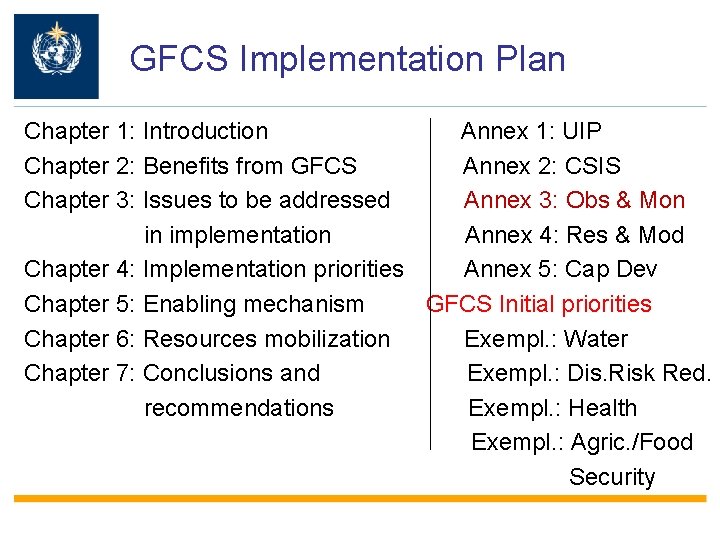 GFCS Implementation Plan

Chapter 1: Introduction
Chapter 2: Benefits from GFCS
Chapter 3: Issues to be addressed in implementation
Chapter 4: Implementation priorities
Chapter 5: Enabling mechanism
Chapter 6: Resources mobilization
Chapter 7: Conclusions and recommendations

Annex 1: UIP
Annex 2: CSIS
Annex 3: Obs & Mon
Annex 4: Res & Mod
Annex 5: Cap Dev
GFCS Initial priorities
Exempl.: Water
Exempl.: Dis.Risk Red.
Exempl.: Health
Exempl.: Agric./Food Security